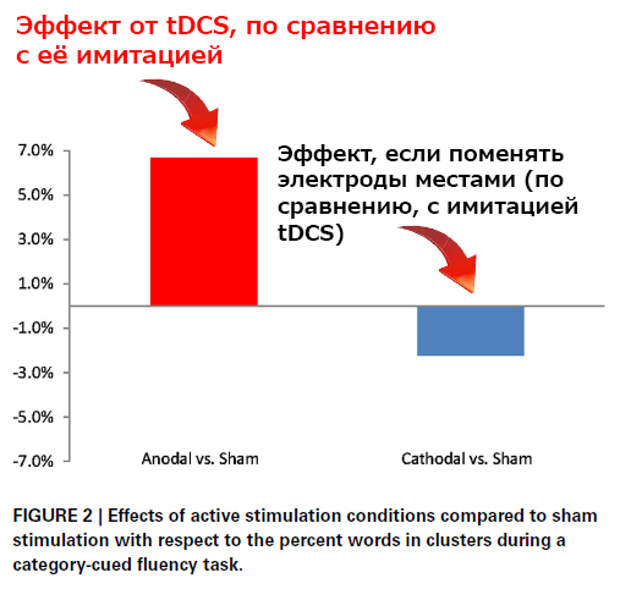 Эффект от tDCS, по сравнению с её имитацией

Эффект, если поменять электроды местами (по сравнению, с имитацией tDCS)

7.0%
5.0%
3.0%
1.0%
-1.0%
-3.0%
-5.0%
-7.0%

Anodal vs. Sham

Cathodal vs. Sham

FIGURE 2 | Effects of active stimulation conditions compared to sham stimulation with respect to the percent words in clusters during a category-cued fluency task.